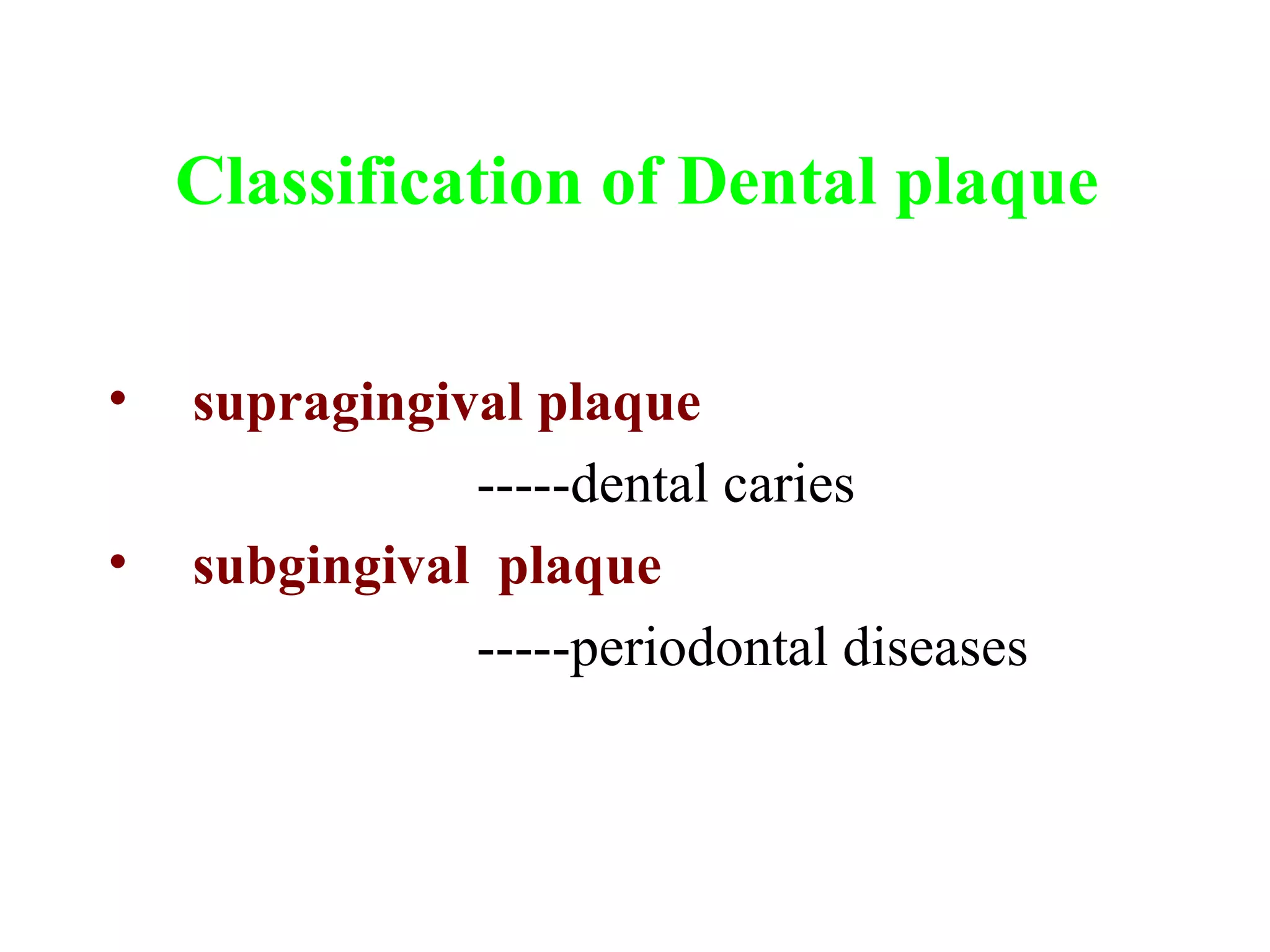 Classification of Dental plaque

• supragingival plaque
-----dental caries

• subgingival plaque
-----periodontal diseases